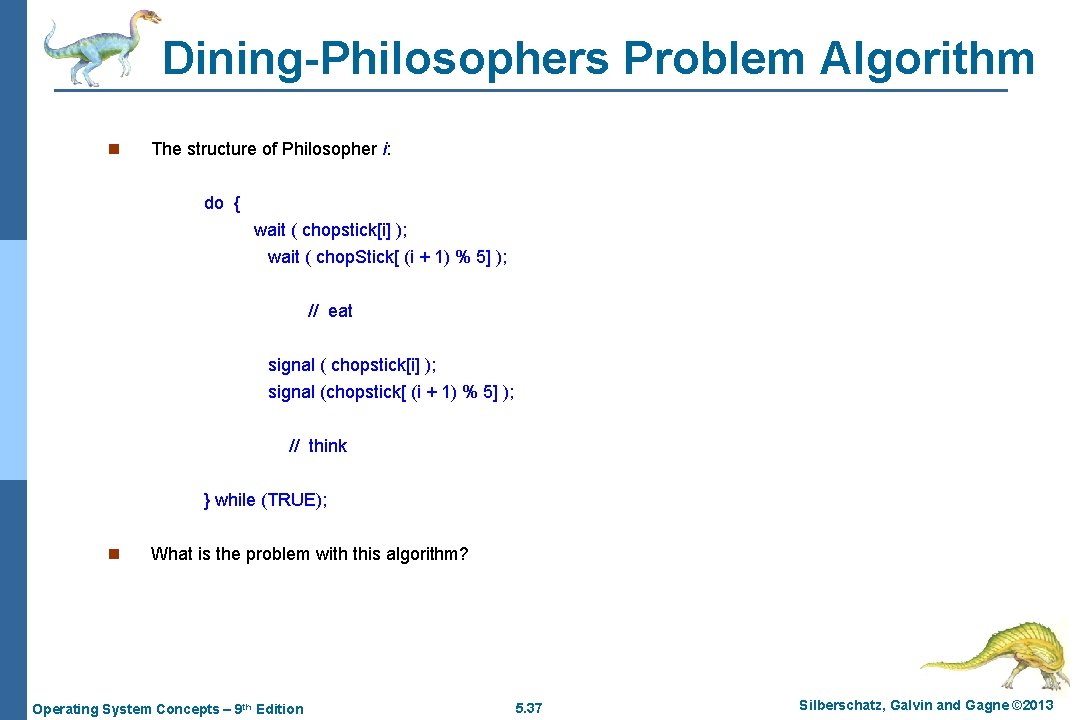 Dining-Philosophers Problem Algorithm

n The structure of Philosopher *i*:

do {
wait ( chopstick[i] );
wait ( chop.Stick[ (i + 1) % 5] );

// eat

signal ( chopstick[i] );
signal (chopstick[ (i + 1) % 5] );

// think

} while (TRUE);

n What is the problem with this algorithm?

Operating System Concepts – 9th Edition

5.37

Silberschatz, Galvin and Gagne ©2013